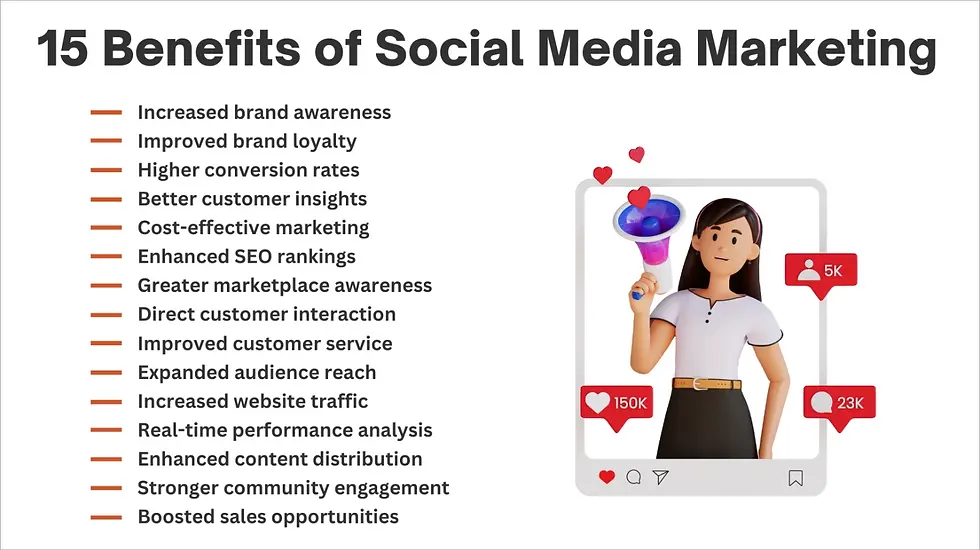 15 Benefits of Social Media Marketing

— Increased brand awareness
— Improved brand loyalty
— Higher conversion rates
— Better customer insights
— Cost-effective marketing
— Enhanced SEO rankings
— Greater marketplace awareness
— Direct customer interaction
— Improved customer service
— Expanded audience reach
— Increased website traffic
— Real-time performance analysis
— Enhanced content distribution
— Stronger community engagement
— Boosted sales opportunities

5K
150K
23K